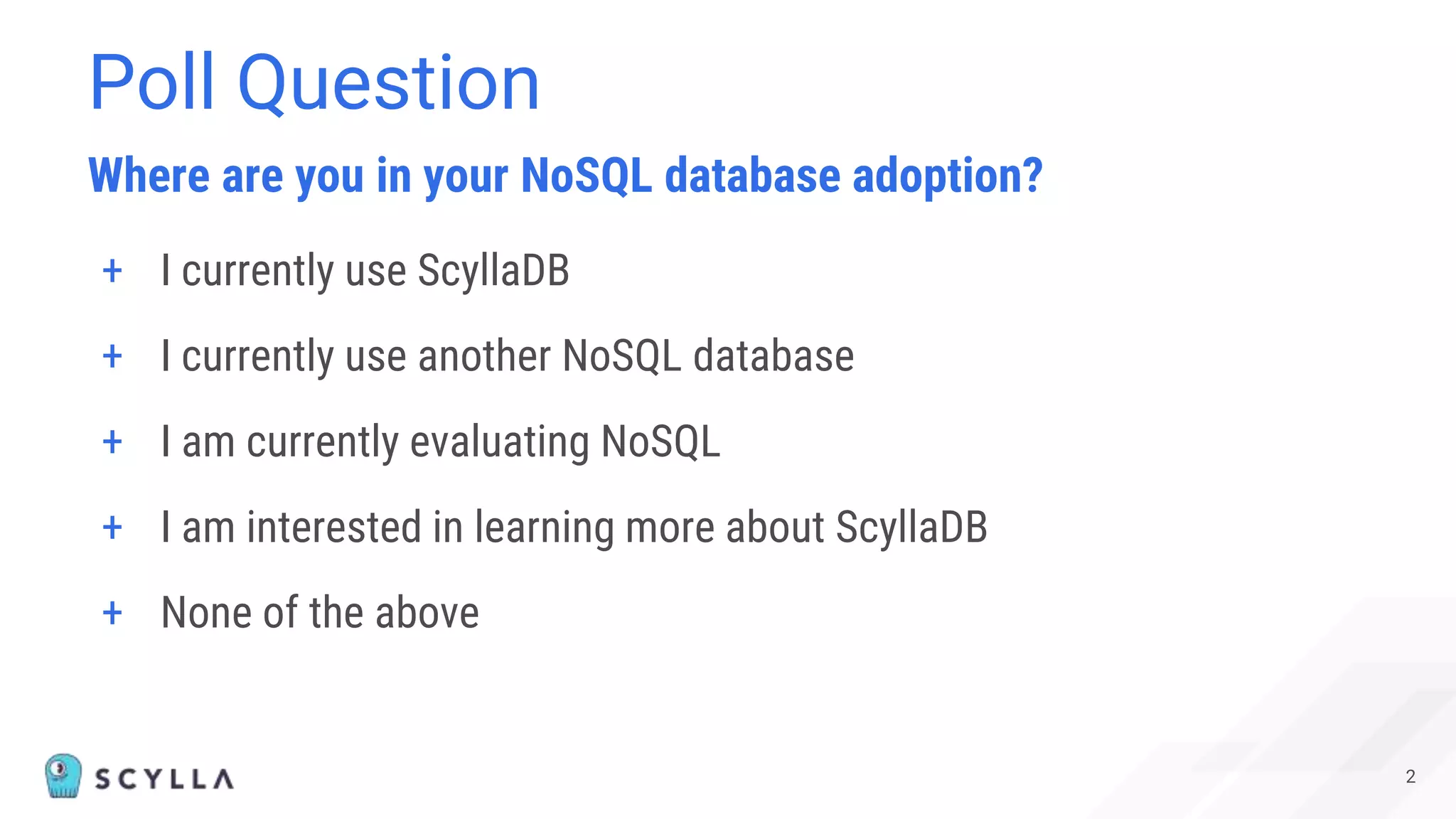 Poll Question

Where are you in your NoSQL database adoption?

+ I currently use ScyllaDB

+ I currently use another NoSQL database

+ I am currently evaluating NoSQL

+ I am interested in learning more about ScyllaDB

+ None of the above

SCYLLA

2